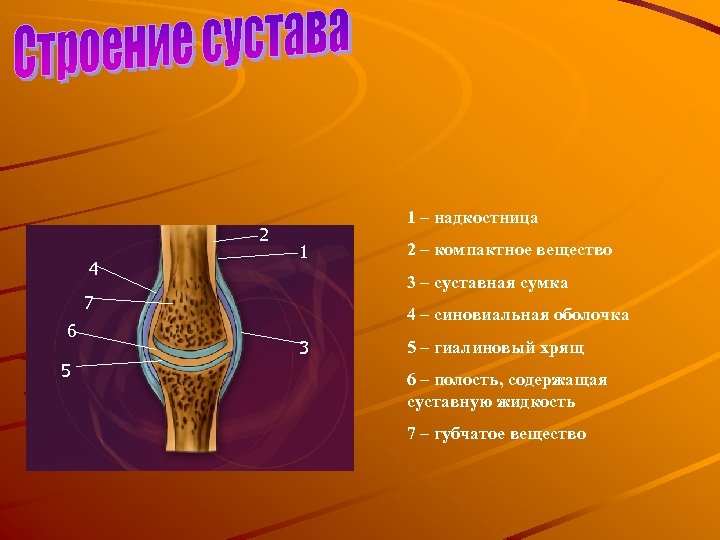 Строение сустава

2
1
4
7
6
3
5

1 – надкостница

2 – компактное вещество

3 – суставная сумка

4 – синовиальная оболочка

5 – гиалиновый хрящ

6 – полость, содержащая суставную жидкость

7 – губчатое вещество